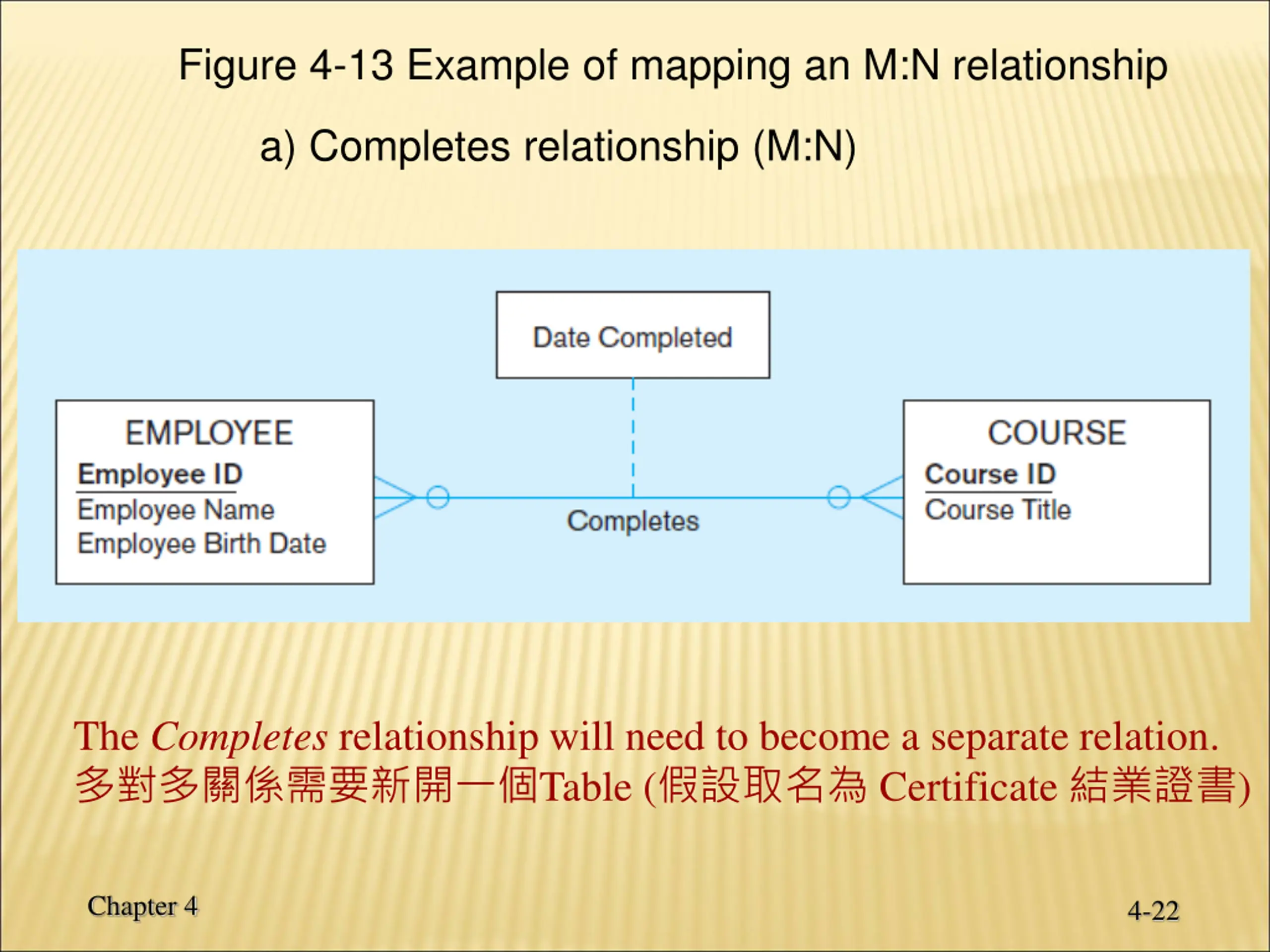 Figure 4-13 Example of mapping an M:N relationship

a) Completes relationship (M:N)

Date Completed

EMPLOYEE
Employee ID
Employee Name
Employee Birth Date

Completes

COURSE
Course ID
Course Title

The Completes relationship will need to become a separate relation.
多對多關係需要新開一個Table (假設取名為 Certificate 結業證書)

Chapter 4

4-22